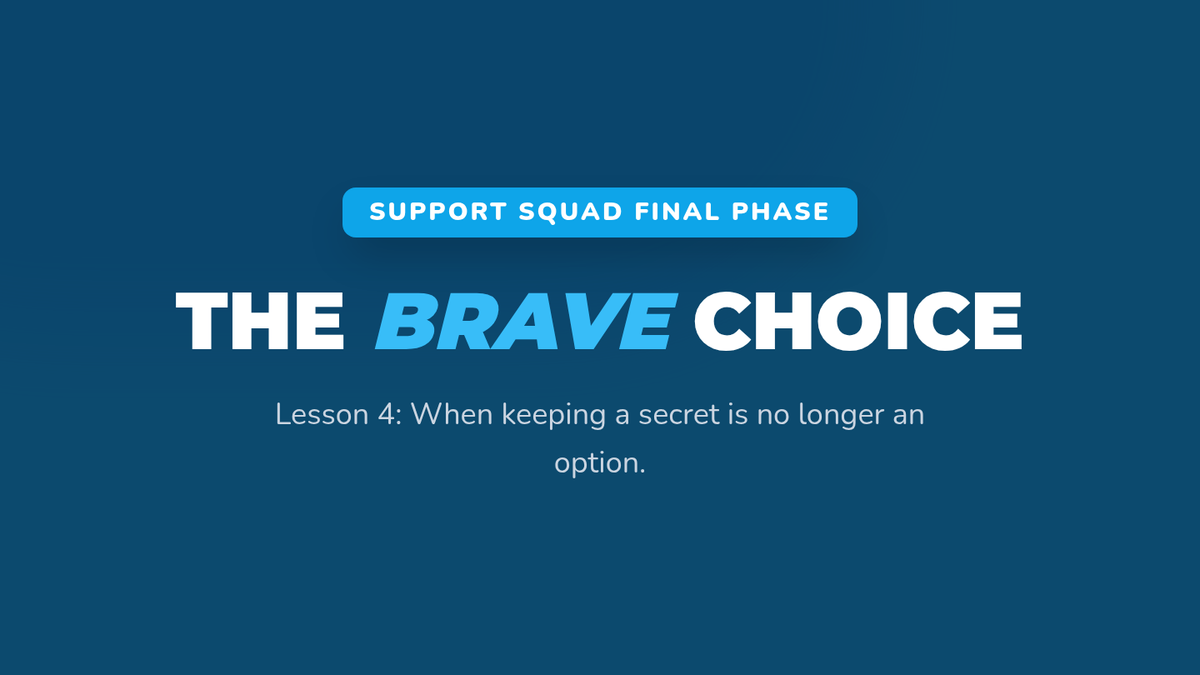 SUPPORT SQUAD FINAL PHASE

THE BRAVE CHOICE

Lesson 4: When keeping a secret is no longer an option.